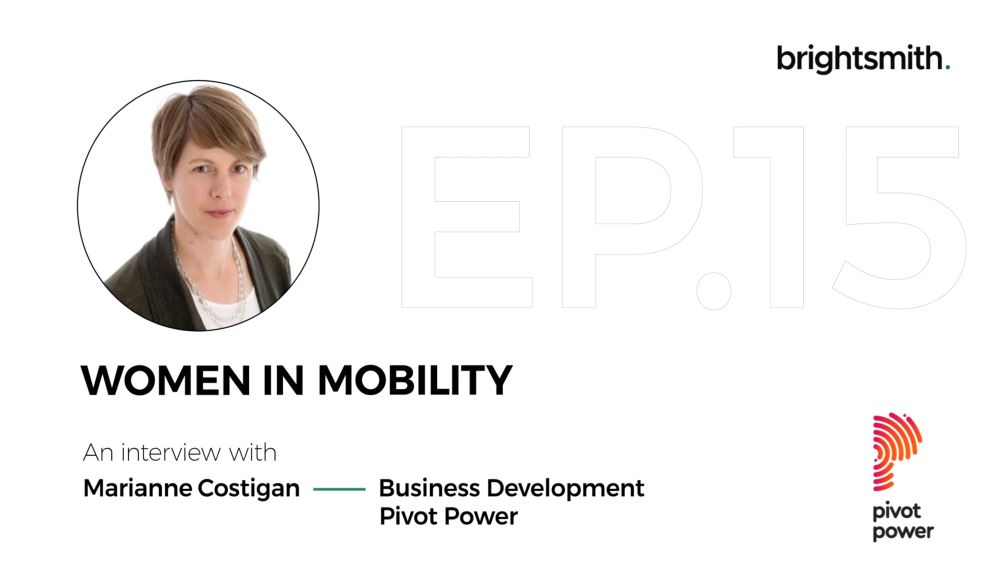 brightsmith.

EP.15

WOMEN IN MOBILITY

An interview with

Marianne Costigan — Business Development Pivot Power

pivot power